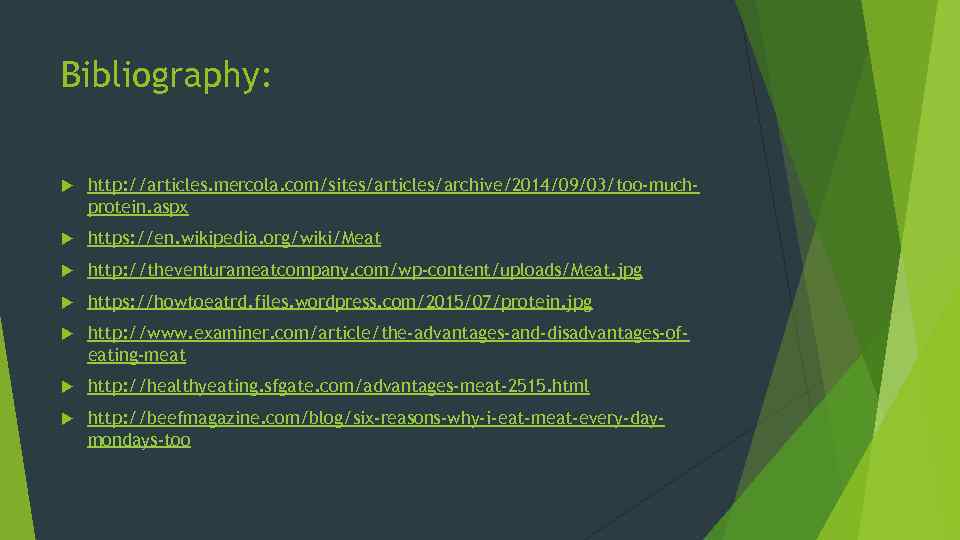 Bibliography:

http://articles.mercola.com/sites/articles/archive/2014/09/03/too-much-protein.aspx

https://en.wikipedia.org/wiki/Meat

http://theventurameatcompany.com/wp-content/uploads/Meat.jpg

https://howtoeatrd.files.wordpress.com/2015/07/protein.jpg

http://www.examiner.com/article/the-advantages-and-disadvantages-of-eating-meat

http://healthyeating.sfgate.com/advantages-meat-2515.html

http://beefmagazine.com/blog/six-reasons-why-i-eat-meat-every-day-mondays-too